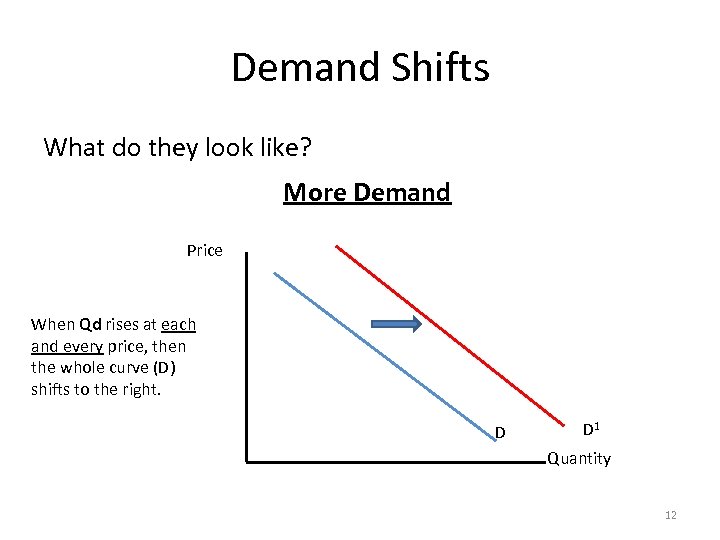 Demand Shifts

What do they look like?

More Demand

Price

When Qd rises at each and every price, then the whole curve (D) shifts to the right.

D

$D^1$

Quantity

12